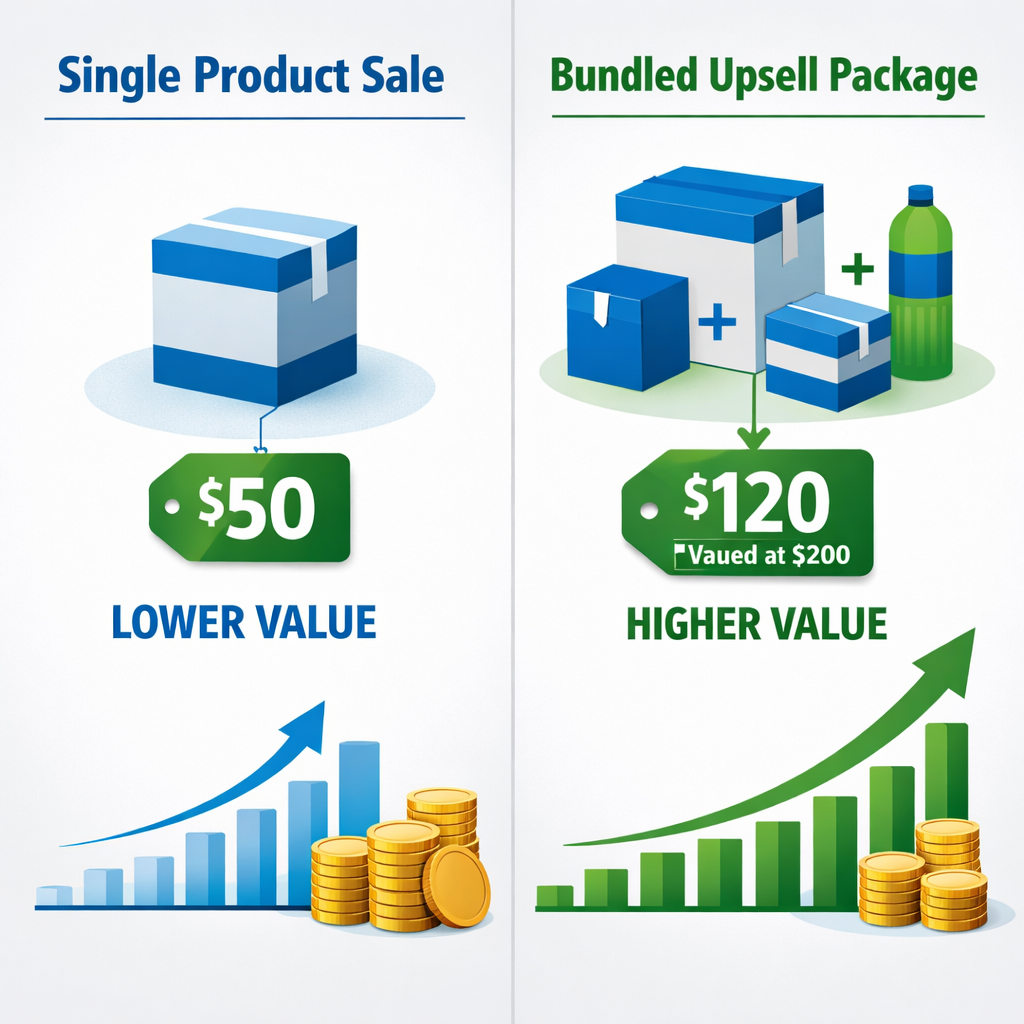 Single Product Sale

$50

LOWER VALUE

Bundled Upsell Package

+

+

$120

Vaued at $200

HIGHER VALUE